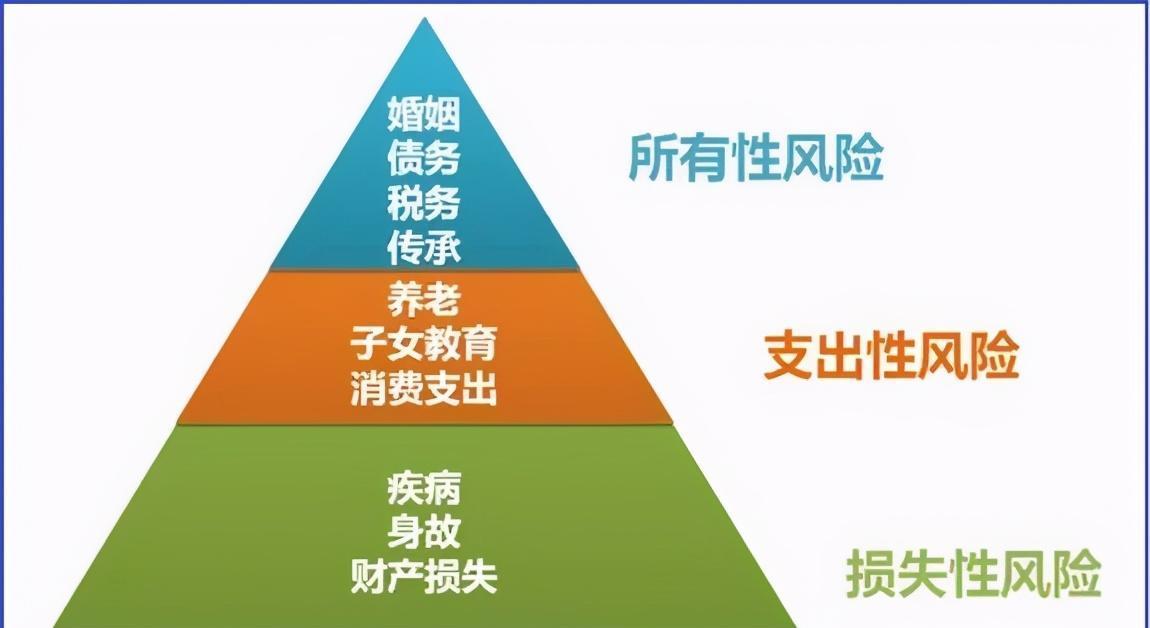 婚姻
债务
税务
传承

所有性风险

养老
子女教育
消费支出

支出性风险

疾病
身故
财产损失

损失性风险